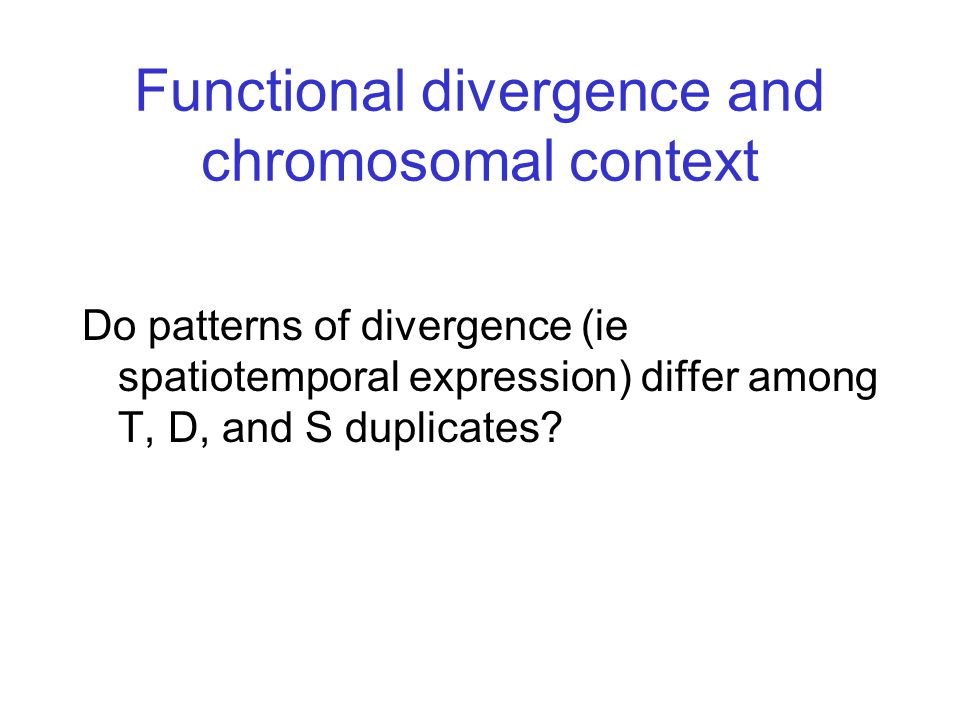 Functional divergence and chromosomal context

Do patterns of divergence (ie spatiotemporal expression) differ among T, D, and S duplicates?